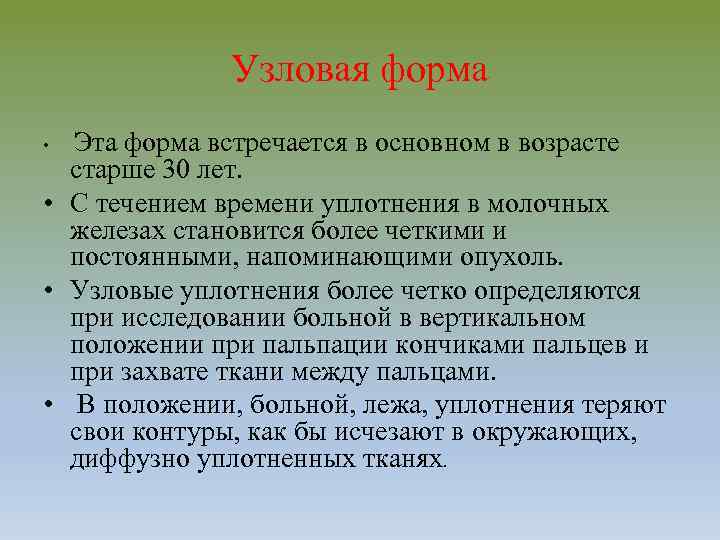 Узловая форма

• Эта форма встречается в основном в возрасте старше 30 лет.

• С течением времени уплотнения в молочных железах становится более четкими и постоянными, напоминающими опухоль.

• Узловые уплотнения более четко определяются при исследовании больной в вертикальном положении при пальпации кончиками пальцев и при захвате ткани между пальцами.

• В положении, больной, лежа, уплотнения теряют свои контуры, как бы исчезают в окружающих, диффузно уплотненных тканях.